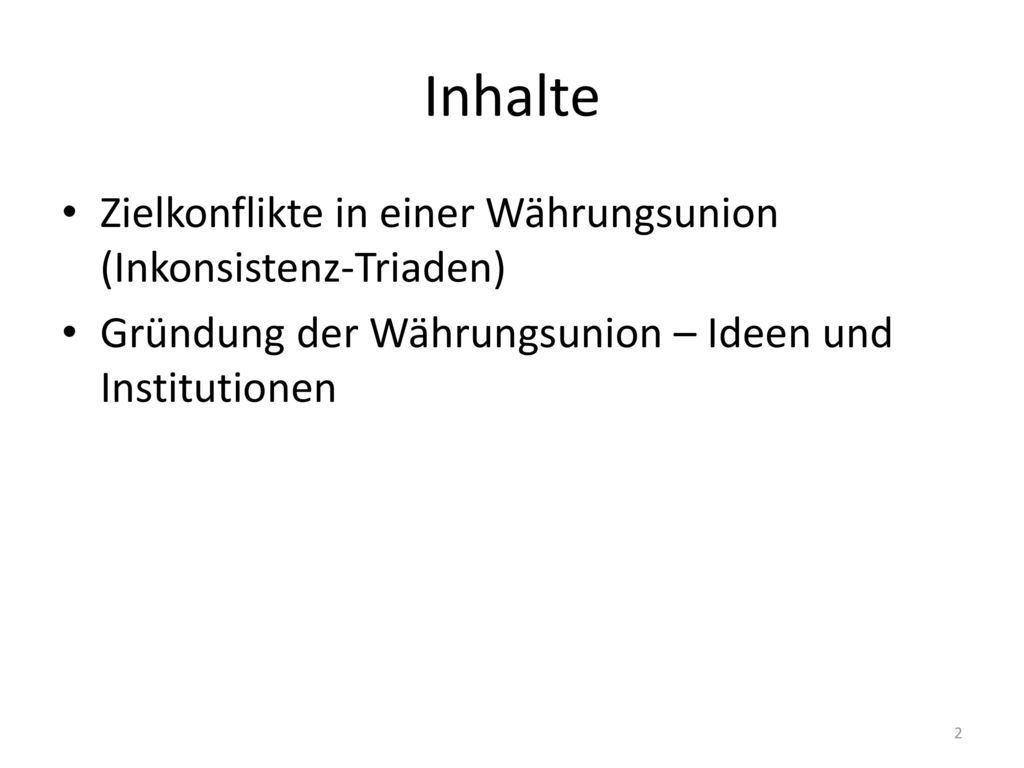 Inhalte

• Zielkonflikte in einer Währungsunion (Inkonsistenz-Triaden)
• Gründung der Währungsunion – Ideen und Institutionen

2